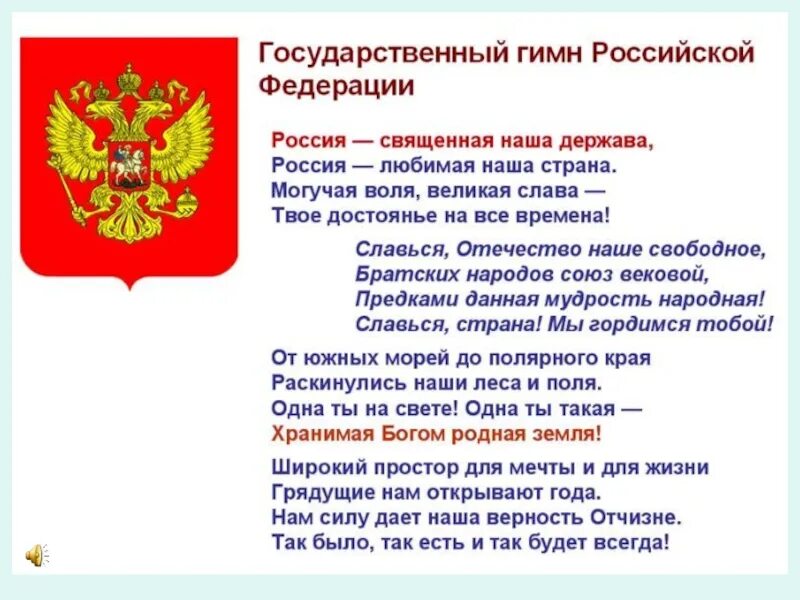 Государственный гимн Российской Федерации

Россия — священная наша держава,
Россия — любимая наша страна.
Могучая воля, великая слава —
Твое достоянье на все времена!

Славься, Отечество наше свободное,
Братских народов союз вековой,
Предками данная мудрость народная!
Славься, страна! Мы гордимся тобой!

От южных морей до полярного края
Раскинулись наши леса и поля.
Одна ты на свете! Одна ты такая —
Хранимая Богом родная земля!

Широкий простор для мечты и для жизни
Грядущие нам открывают года.
Нам силу дает наша верность Отчизне.
Так было, так есть и так будет всегда!